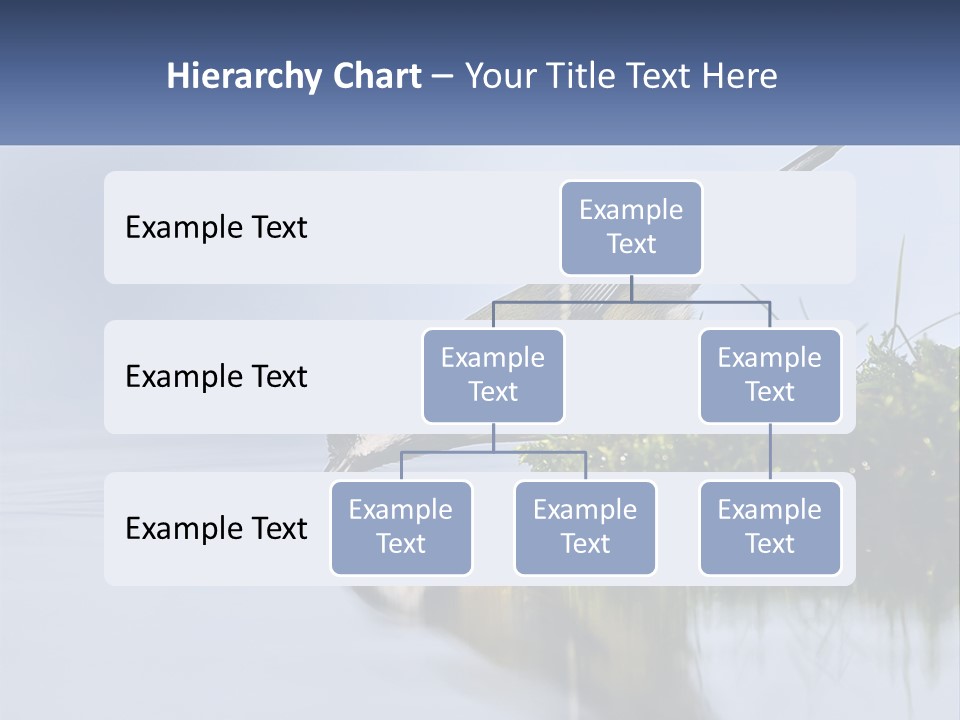 Hierarchy Chart – Your Title Text Here

Example Text

Example Text

Example Text

Example Text

Example Text

Example Text

Example Text

Example Text

Example Text